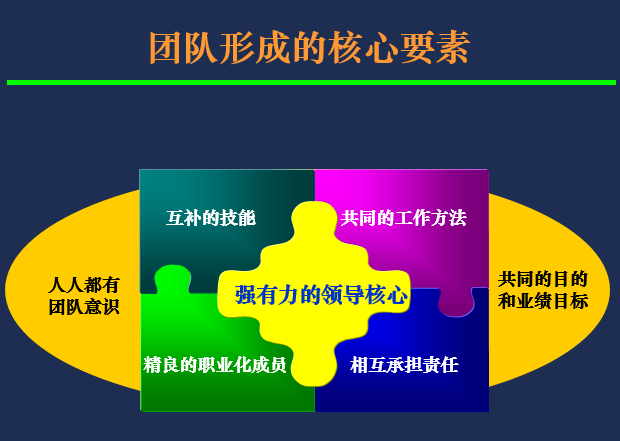 团队形成的核心要素

人人都有团队意识

互补的技能

共同的工作方法

强有力的领导核心

精良的职业化成员

相互承担责任

共同的目的和业绩目标